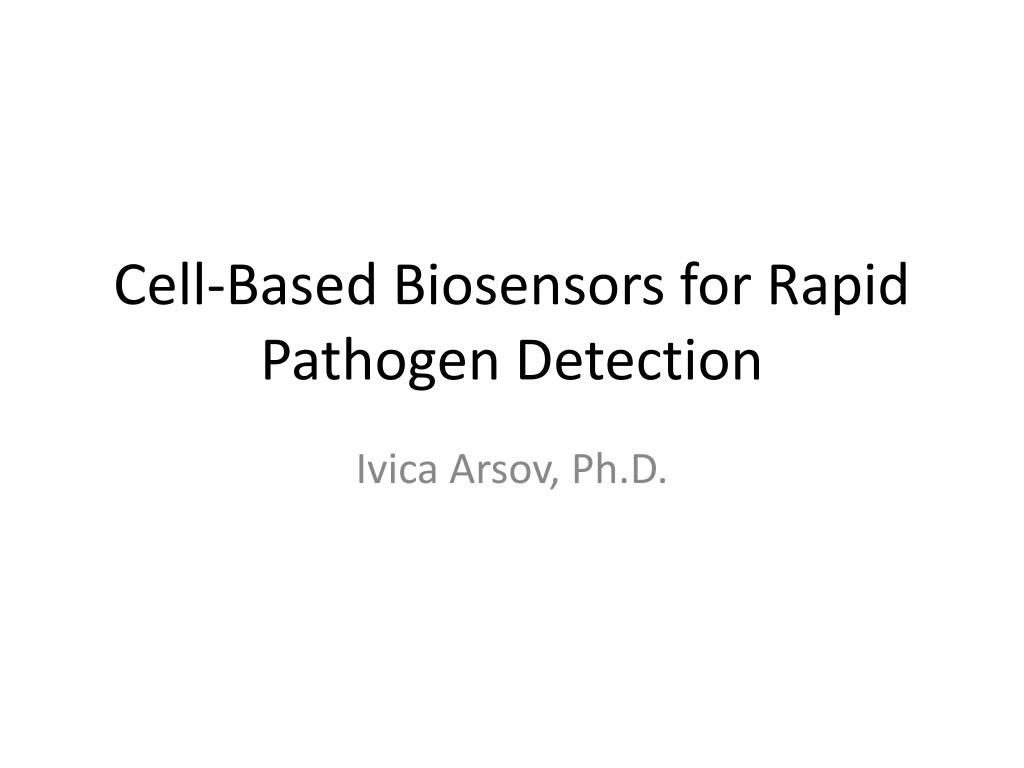 Cell-Based Biosensors for Rapid Pathogen Detection

Ivica Arsov, Ph.D.